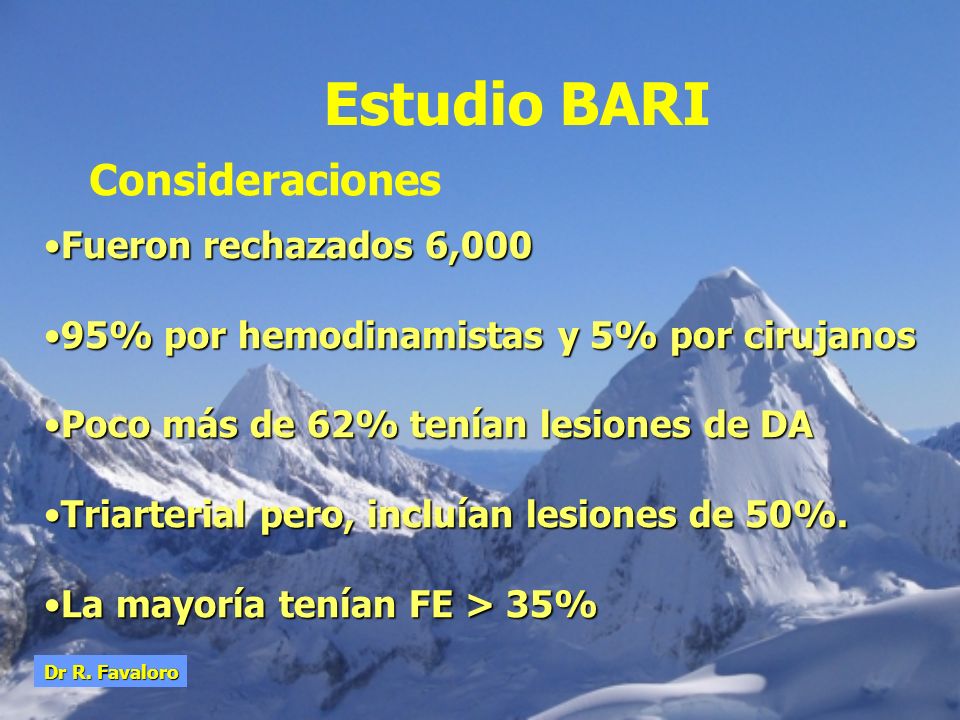 Estudio BARI

Consideraciones

•Fueron rechazados 6,000

•95% por hemodinamistas y 5% por cirujanos

•Poco más de 62% tenían lesiones de DA

•Triarterial pero, incluían lesiones de 50%.

•La mayoría tenían FE > 35%

Dr R. Favaloro